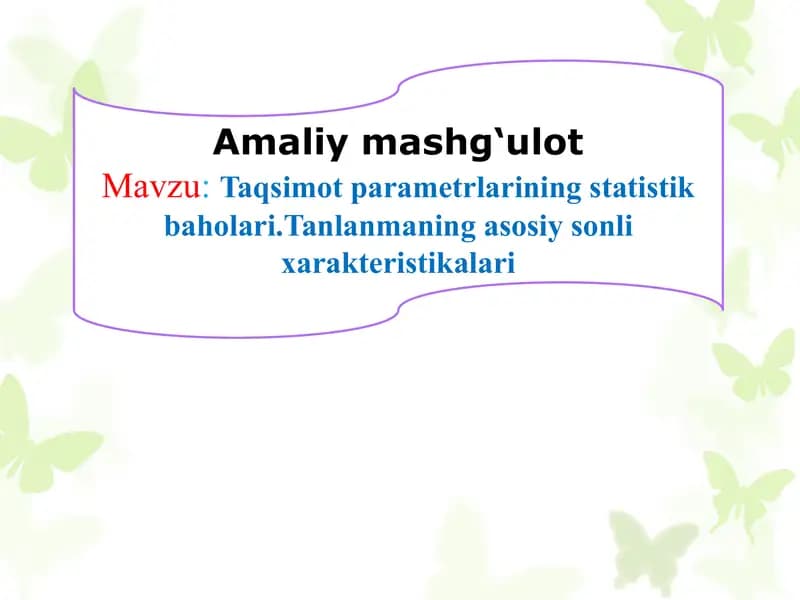 Amaliy mashg‘ulot

Mavzu: Taqsimot parametrlarining statistik baholari.Tanlanmaning asosiy sonli xarakteristikalari